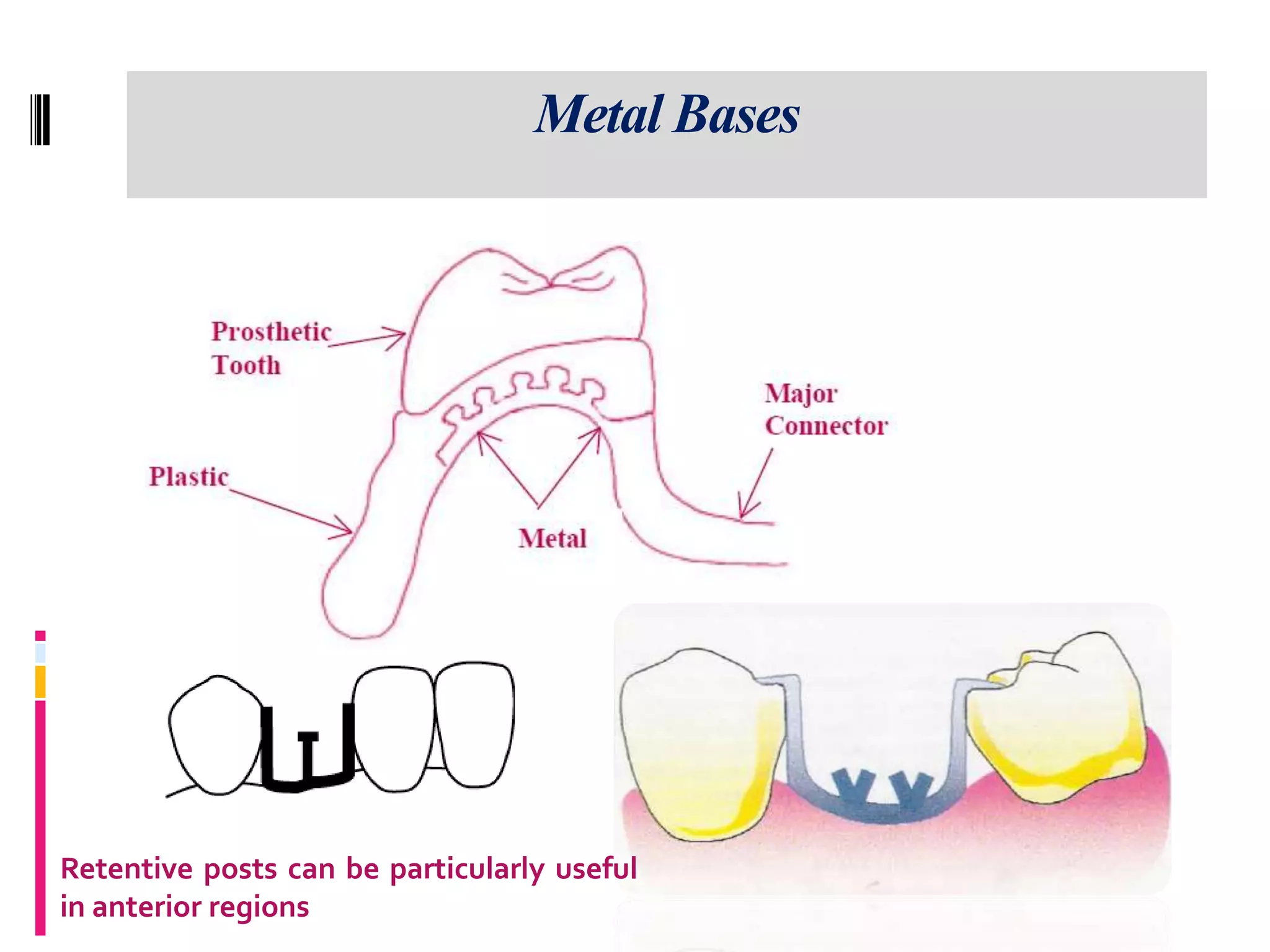 Metal Bases

Prosthetic Tooth

Major Connector

Plastic

Metal

Retentive posts can be particularly useful in anterior regions